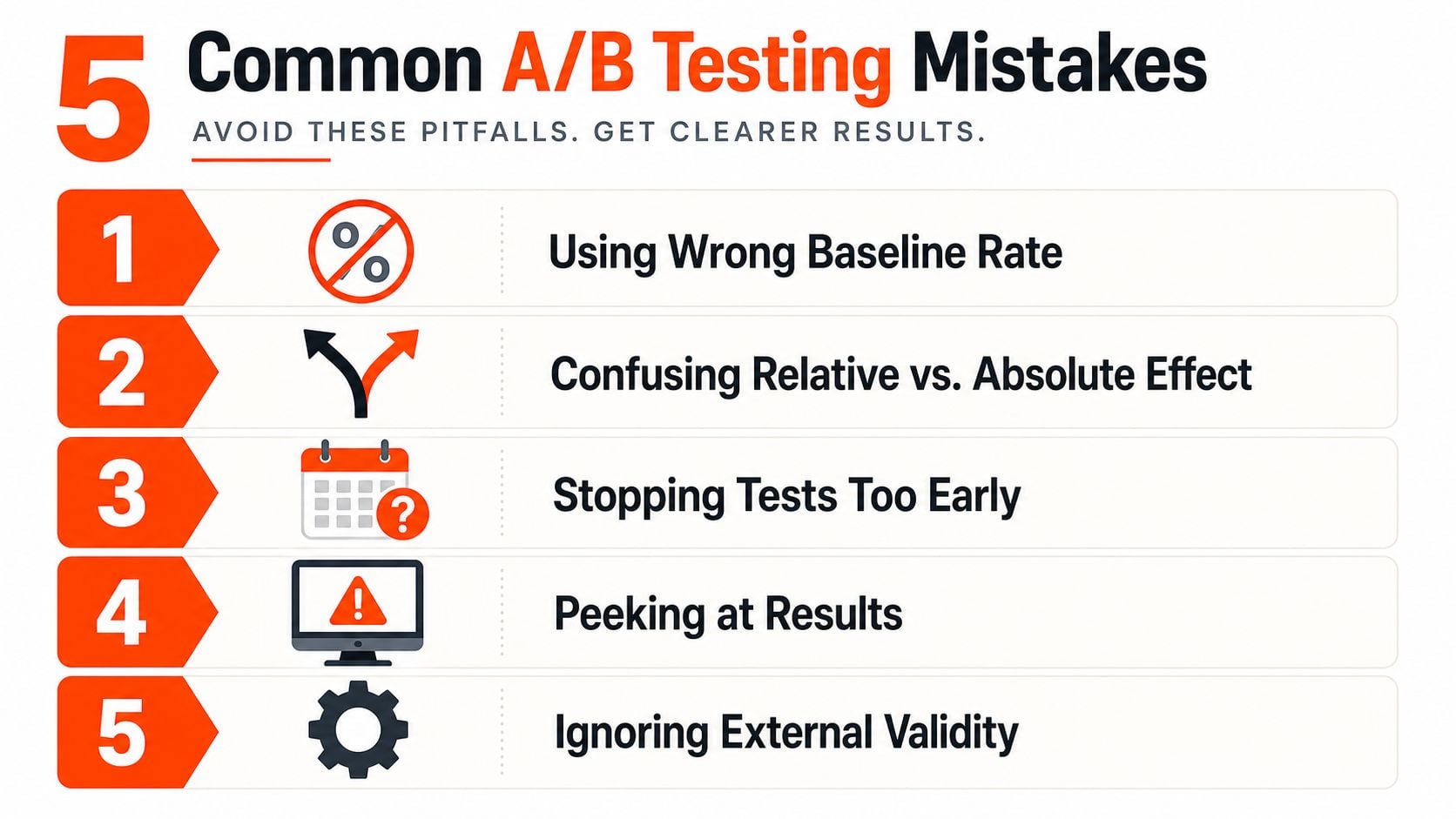 5 Common A/B Testing Mistakes

AVOID THESE PITFALLS. GET CLEARER RESULTS.

1 % Using Wrong Baseline Rate

2 Confusing Relative vs. Absolute Effect

3 ? Stopping Tests Too Early

4 ! Peeking at Results

5 Ignoring External Validity